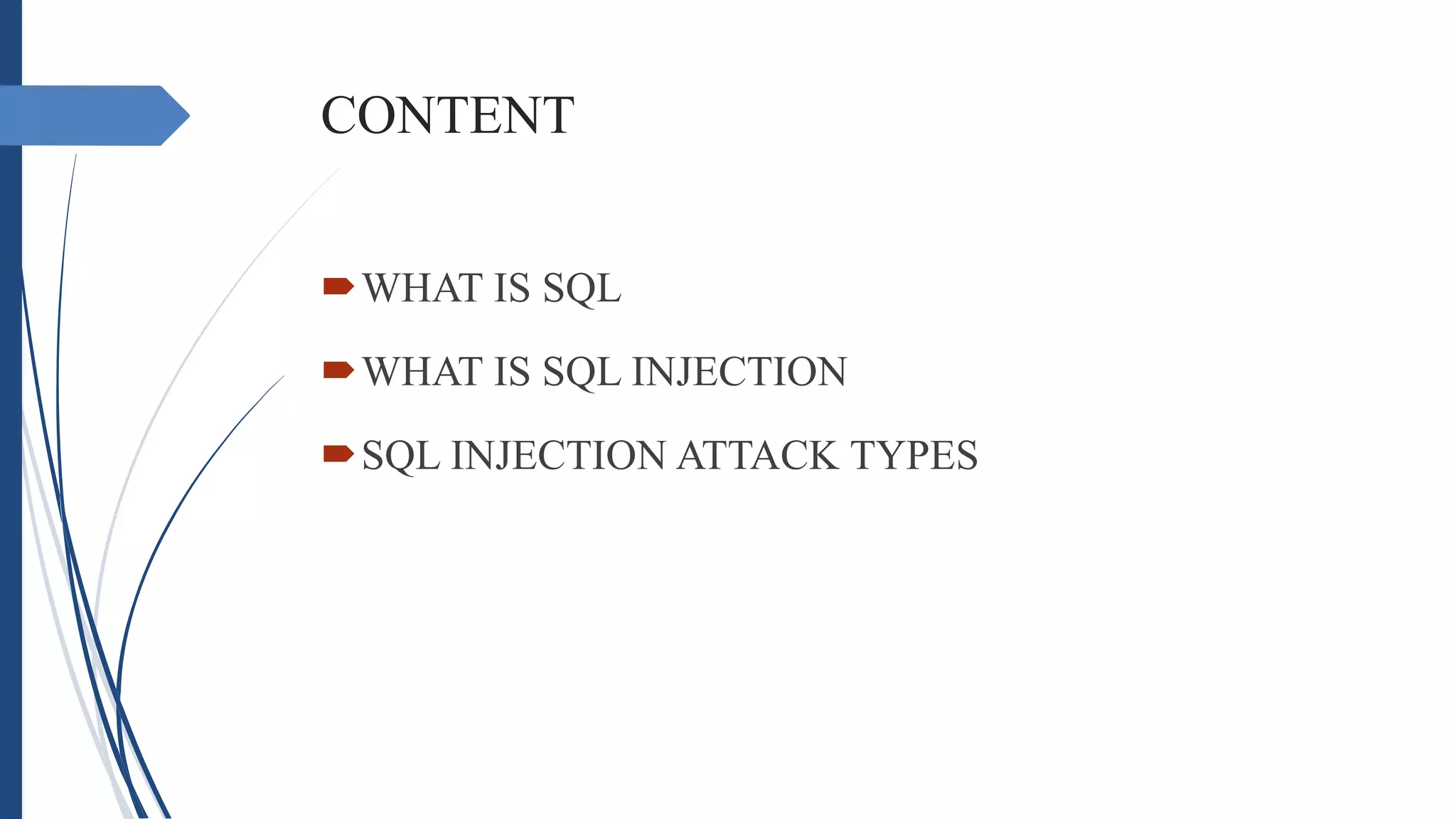 CONTENT

WHAT IS SQL

WHAT IS SQL INJECTION

SQL INJECTION ATTACK TYPES